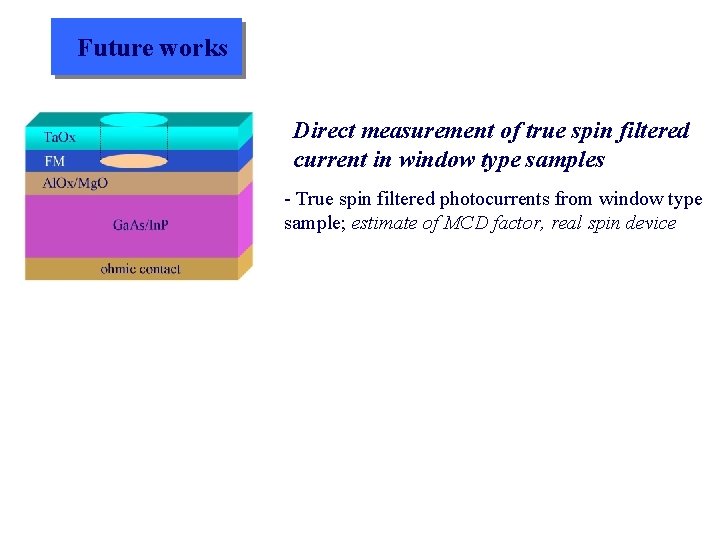 Future works

TaOx
FM
AlOx/MgO
GaAs/InP
ohmic contact

Direct measurement of true spin filtered current in window type samples

- True spin filtered photocurrents from window type sample; estimate of MCD factor, real spin device